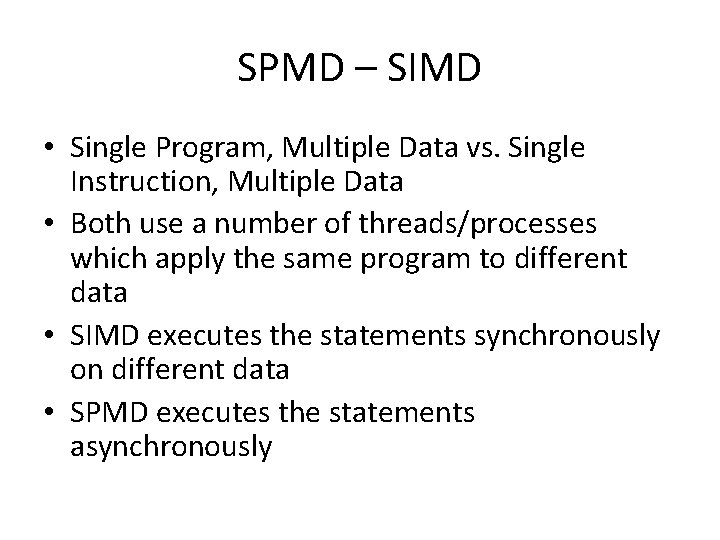 SPMD – SIMD

• Single Program, Multiple Data vs. Single Instruction, Multiple Data
• Both use a number of threads/processes which apply the same program to different data
• SIMD executes the statements synchronously on different data
• SPMD executes the statements asynchronously